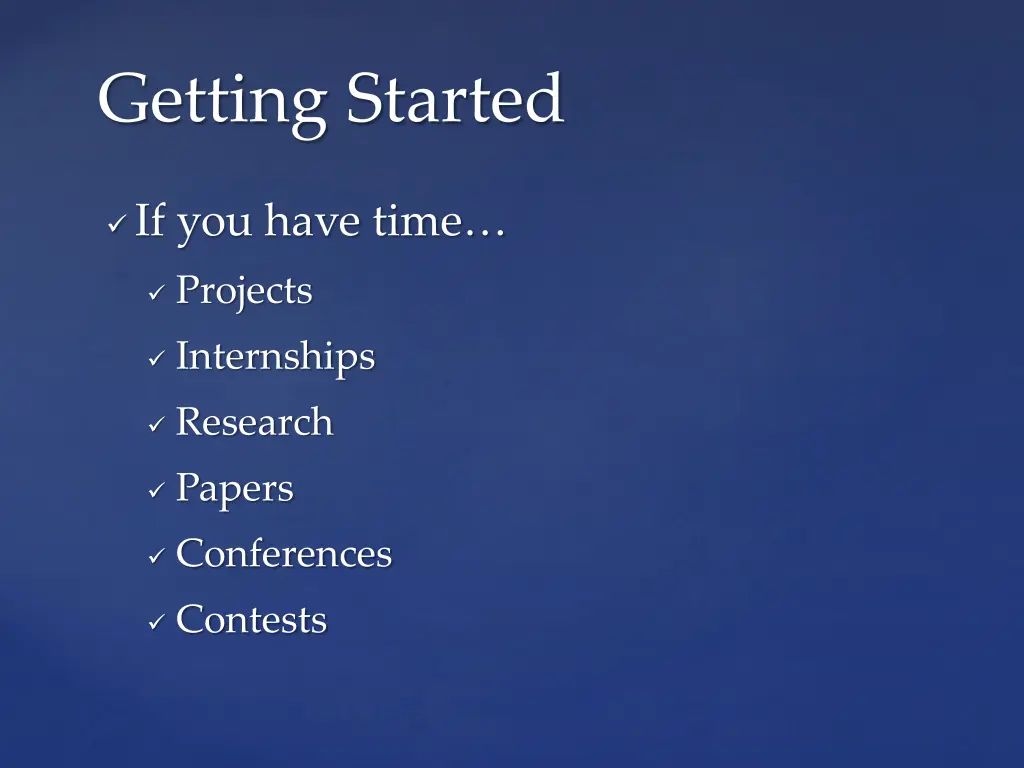 Getting Started

✓ If you have time…

✓ Projects

✓ Internships

✓ Research

✓ Papers

✓ Conferences

✓ Contests